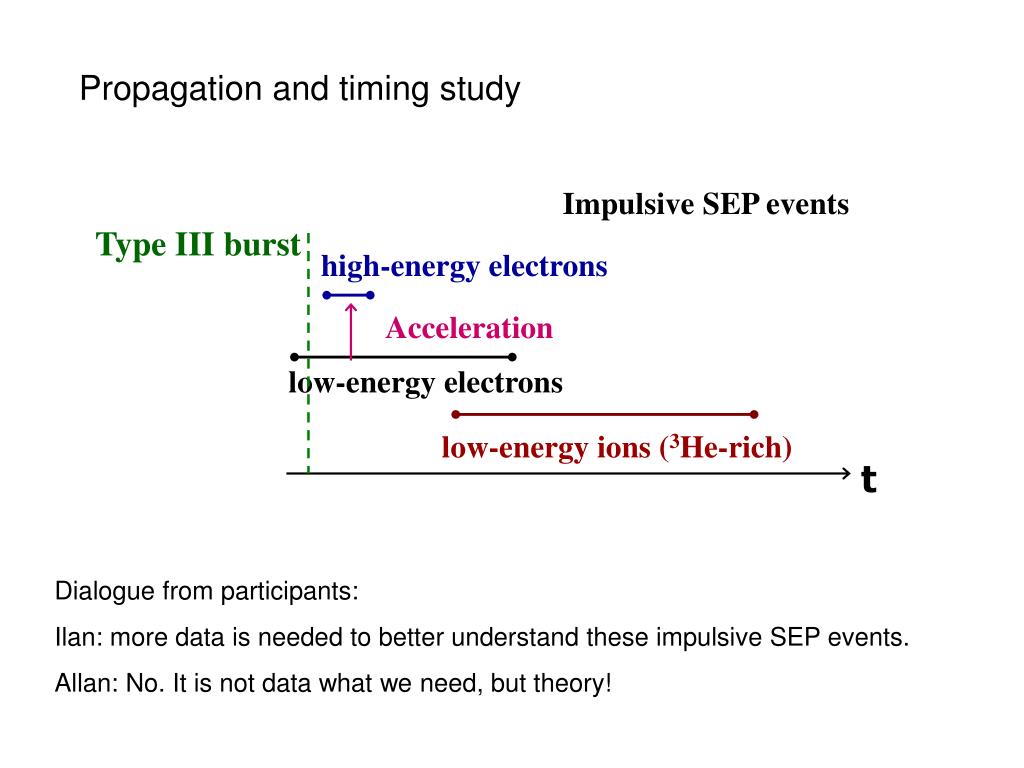 Propagation and timing study

Impulsive SEP events

Type III burst

high-energy electrons

Acceleration

low-energy electrons

low-energy ions ($^3$He-rich)

t

Dialogue from participants:

Ilan: more data is needed to better understand these impulsive SEP events.

Allan: No. It is not data what we need, but theory!